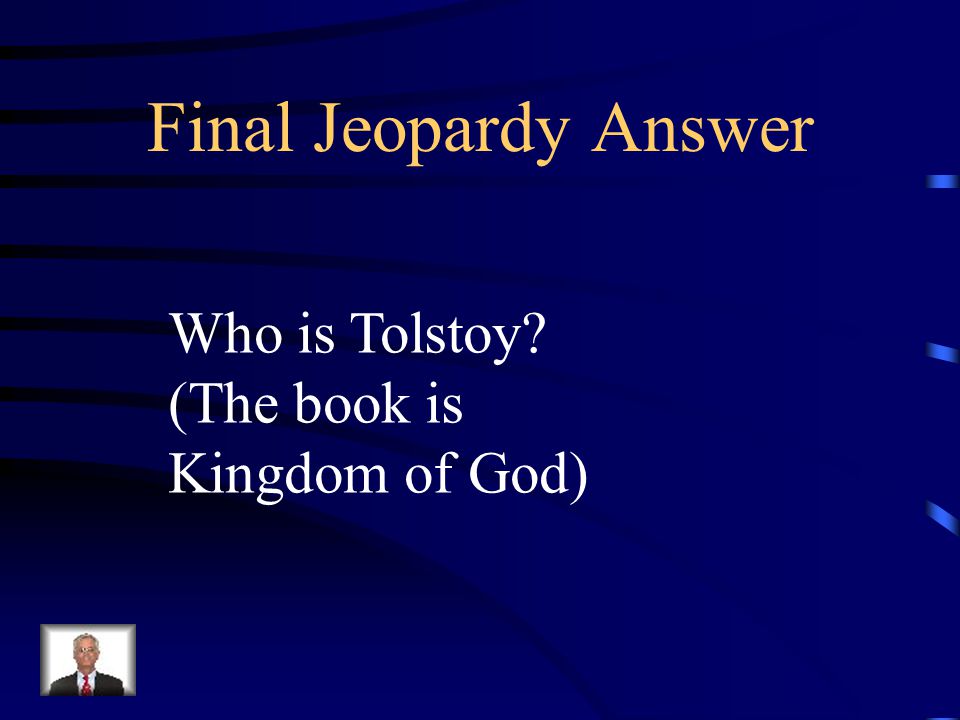 Final Jeopardy Answer

Who is Tolstoy?
(The book is Kingdom of God)